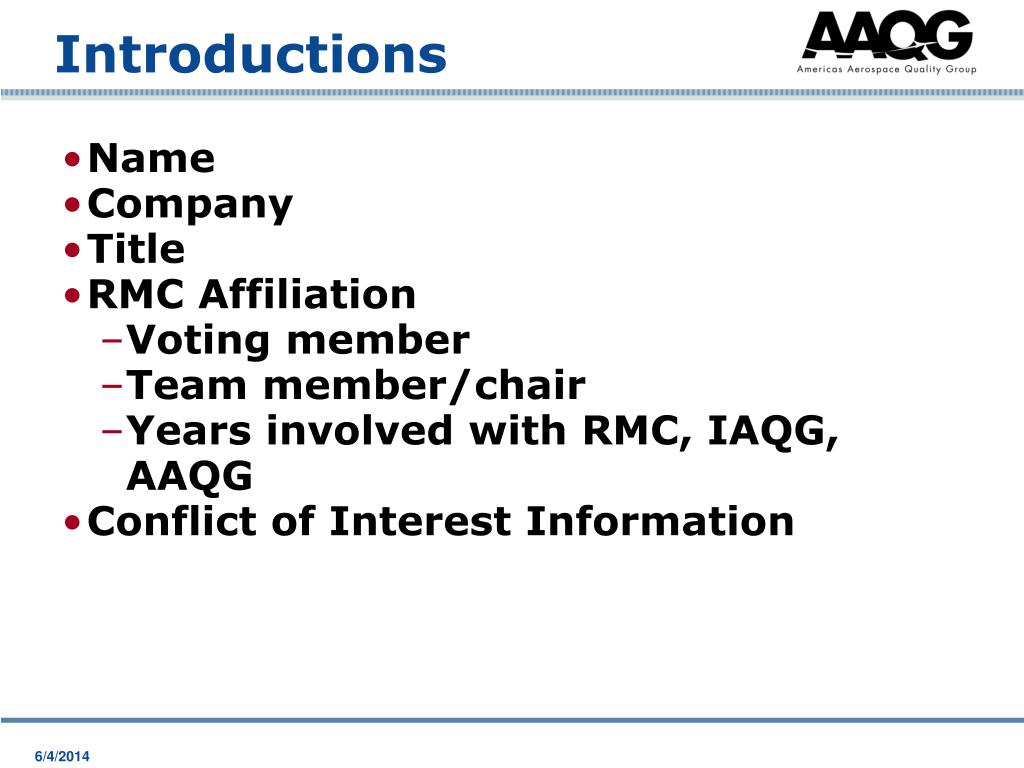 Introductions

AAQG
Americas Aerospace Quality Group

• Name
• Company
• Title
• RMC Affiliation
– Voting member
– Team member/chair
– Years involved with RMC, IAQG, AAQG
• Conflict of Interest Information

6/4/2014